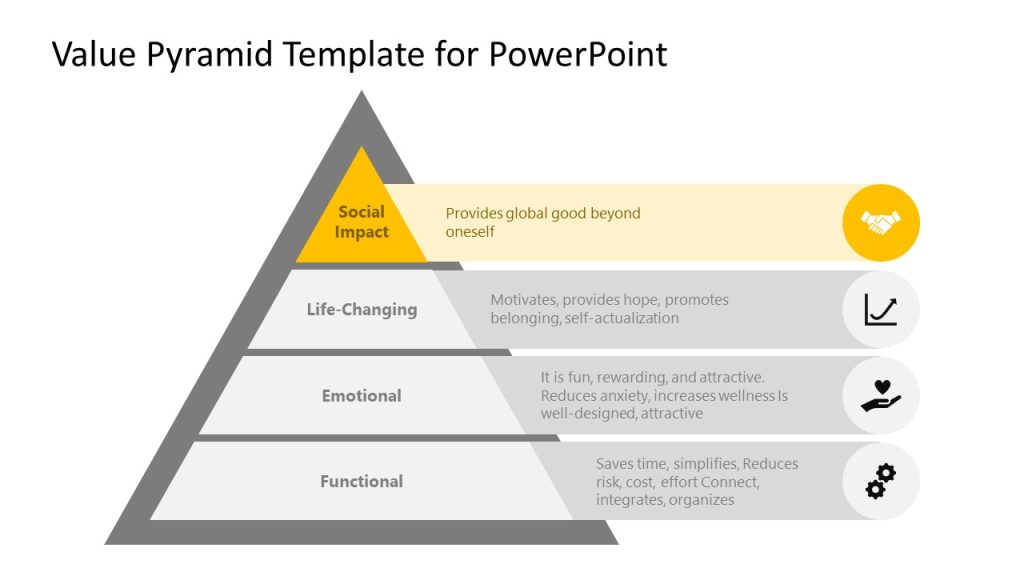 Value Pyramid Template for PowerPoint

Social Impact

Provides global good beyond oneself

Life-Changing

Motivates, provides hope, promotes belonging, self-actualization

Emotional

It is fun, rewarding, and attractive. Reduces anxiety, increases wellness Is well-designed, attractive

Functional

Saves time, simplifies, Reduces risk, cost, effort Connect, integrates, organizes